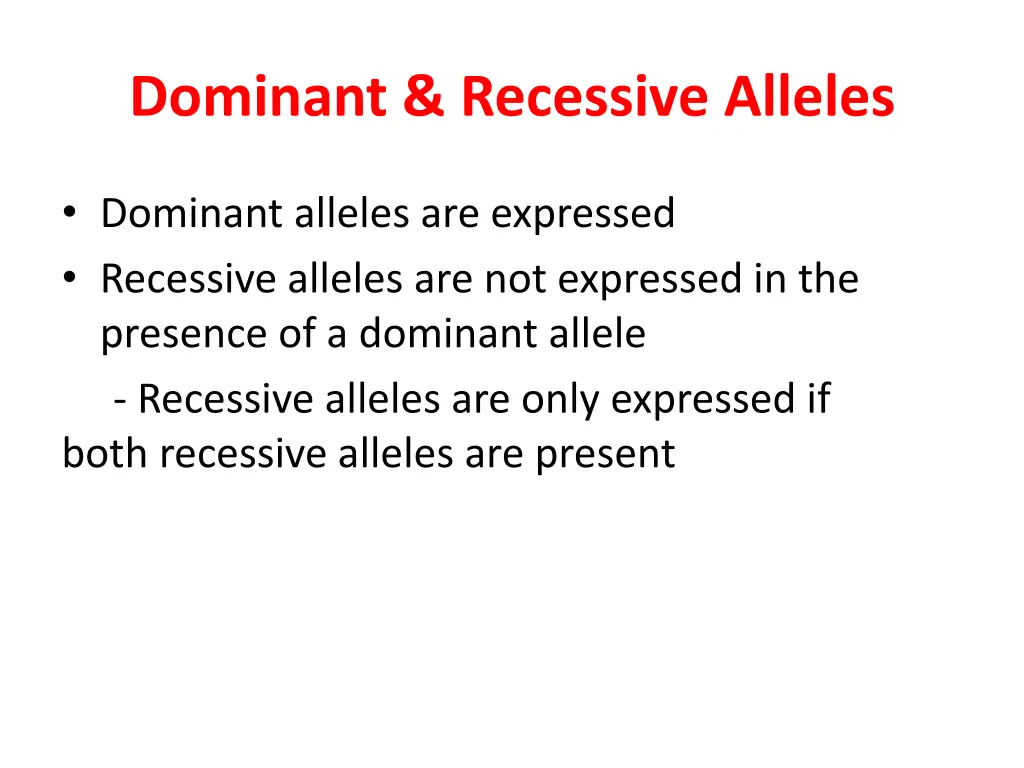 Dominant & Recessive Alleles

• Dominant alleles are expressed
• Recessive alleles are not expressed in the presence of a dominant allele

- Recessive alleles are only expressed if both recessive alleles are present